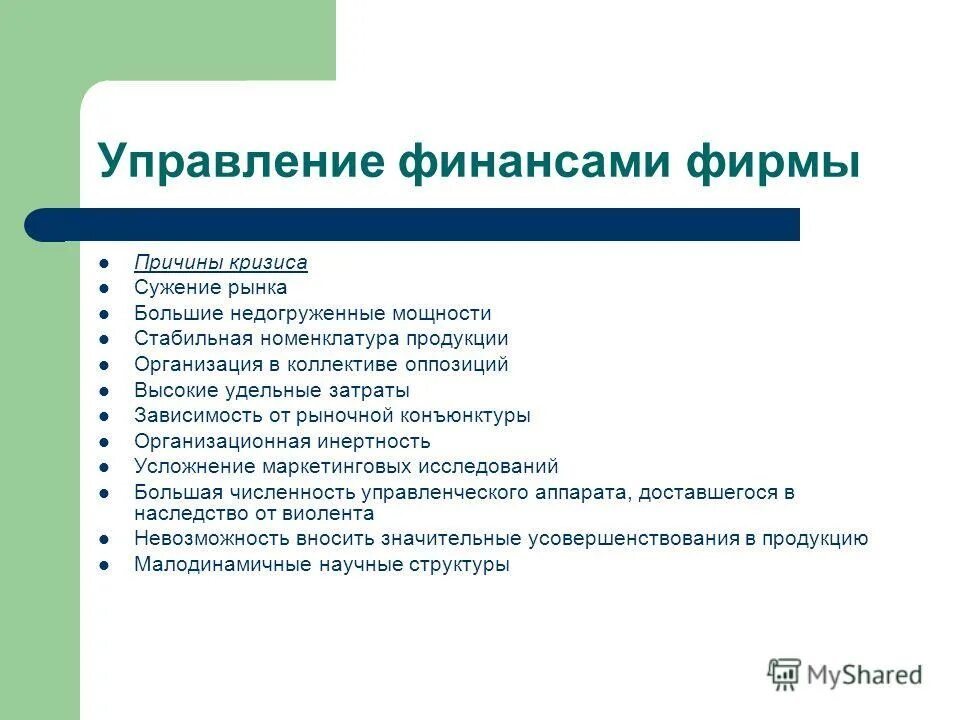 Управление финансами фирмы

- Причины кризиса
- Сужение рынка
- Большие недогруженные мощности
- Стабильная номенклатура продукции
- Организация в коллективе оппозиций
- Высокие удельные затраты
- Зависимость от рыночной конъюнктуры
- Организационная инертность
- Усложнение маркетинговых исследований
- Большая численность управленческого аппарата, доставшегося в наследство от виолента
- Невозможность вносить значительные усовершенствования в продукцию
- Малодинамичные научные структуры

MyShared